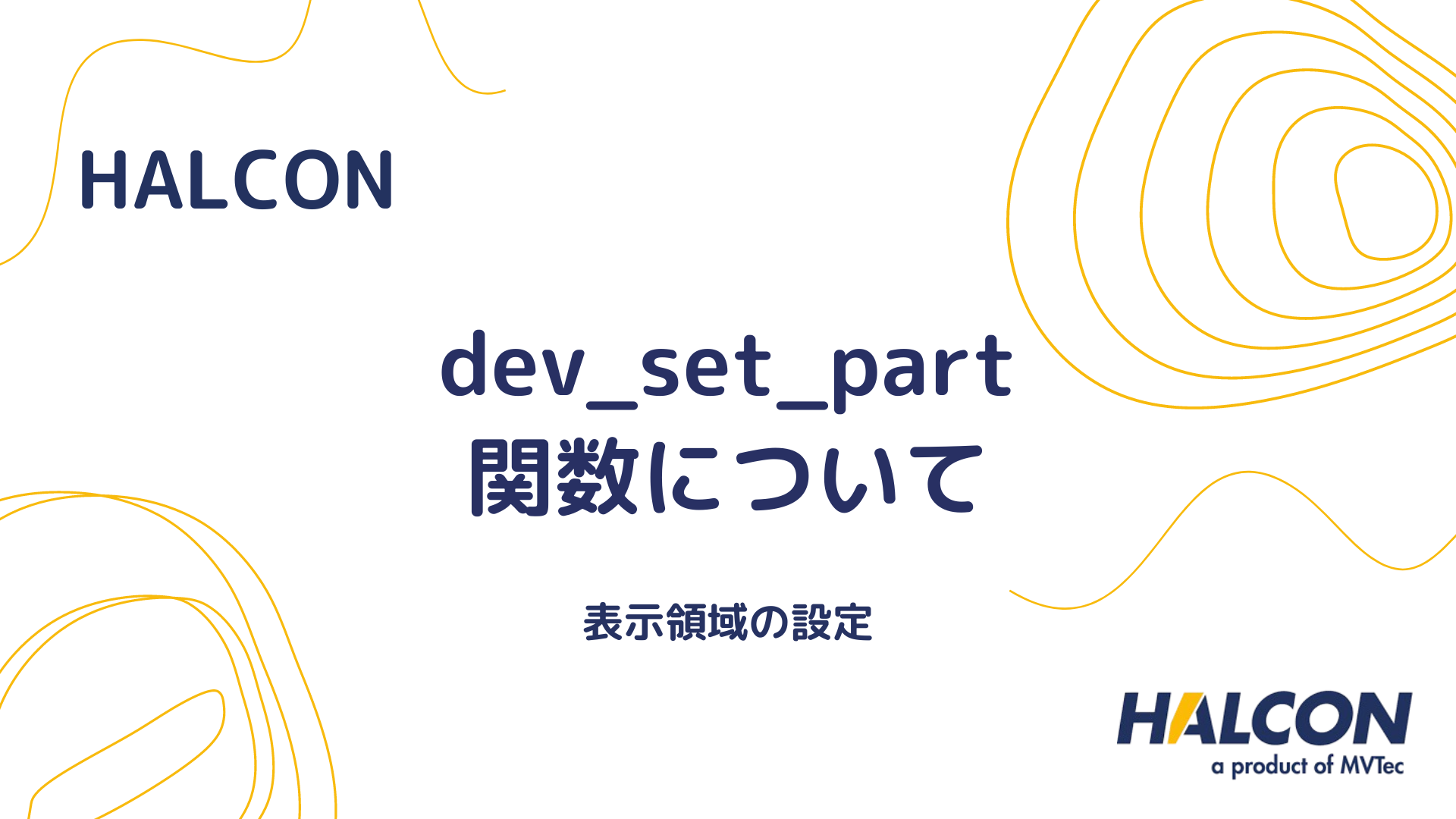 HALCON

dev_set_part
関数について

表示領域の設定

HALCON
a product of MVTec